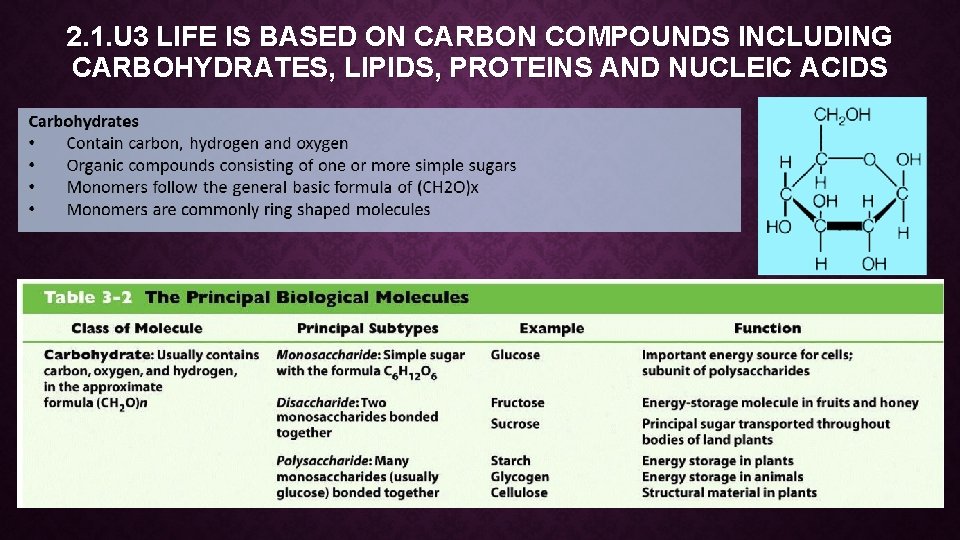 2.1.U3 LIFE IS BASED ON CARBON COMPOUNDS INCLUDING CARBOHYDRATES, LIPIDS, PROTEINS AND NUCLEIC ACIDS

Carbohydrates
• Contain carbon, hydrogen and oxygen
• Organic compounds consisting of one or more simple sugars
• Monomers follow the general basic formula of (CH2O)x
• Monomers are commonly ring shaped molecules

$CH_2OH$
H C O OH
H
C OH H C
HO C C H
H OH

Table 3-2 The Principal Biological Molecules

| Class of Molecule | Principal Subtypes | Example | Function |
|---|---|---|---|
| Carbohydrate: Usually contains carbon, oxygen, and hydrogen, in the approximate formula $(CH_2O)n$ | Monosaccharide: Simple sugar with the formula $C_6H_{12}O_6$ | Glucose | Important energy source for cells; subunit of polysaccharides |
| | Disaccharide: Two monosaccharides bonded together | Fructose | Energy-storage molecule in fruits and honey |
| | | Sucrose | Principal sugar transported throughout bodies of land plants |
| | Polysaccharide: Many monosaccharides (usually glucose) bonded together | Starch | Energy storage in plants |
| | | Glycogen | Energy storage in animals |
| | | Cellulose | Structural material in plants |